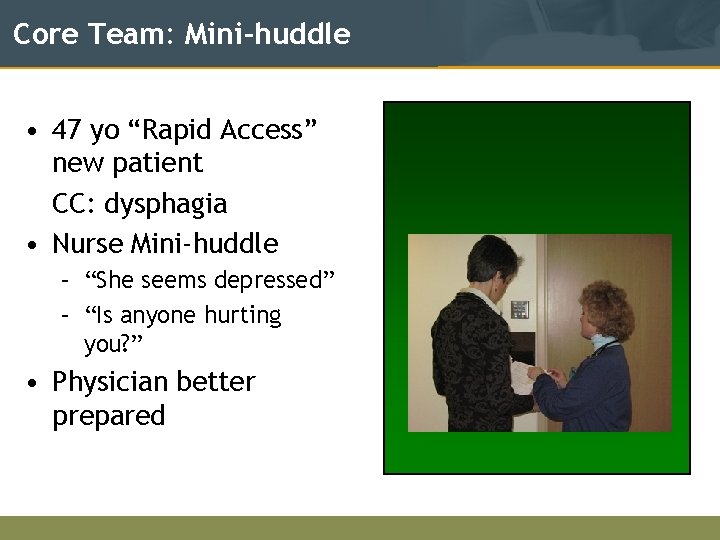 Core Team: Mini-huddle

• 47 yo “Rapid Access” new patient

CC: dysphagia

• Nurse Mini-huddle
  – “She seems depressed”
  – “Is anyone hurting you?”

• Physician better prepared